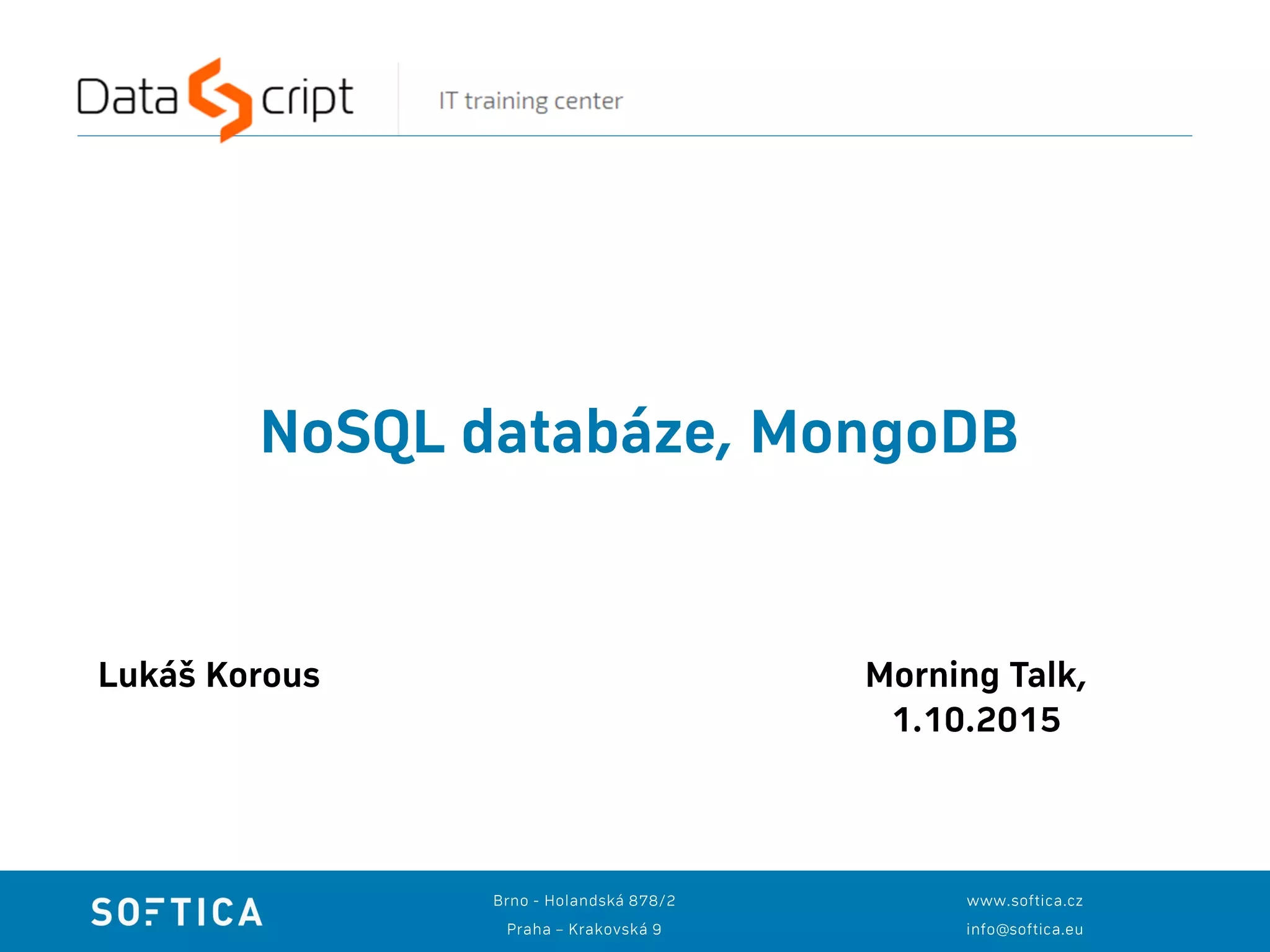 DataScript IT training center

NoSQL databáze, MongoDB

Lukáš Korous

Morning Talk, 1.10.2015

SOFTICA

Brno - Holandská 878/2
Praha – Krakovská 9

www.softica.cz
info@softica.eu